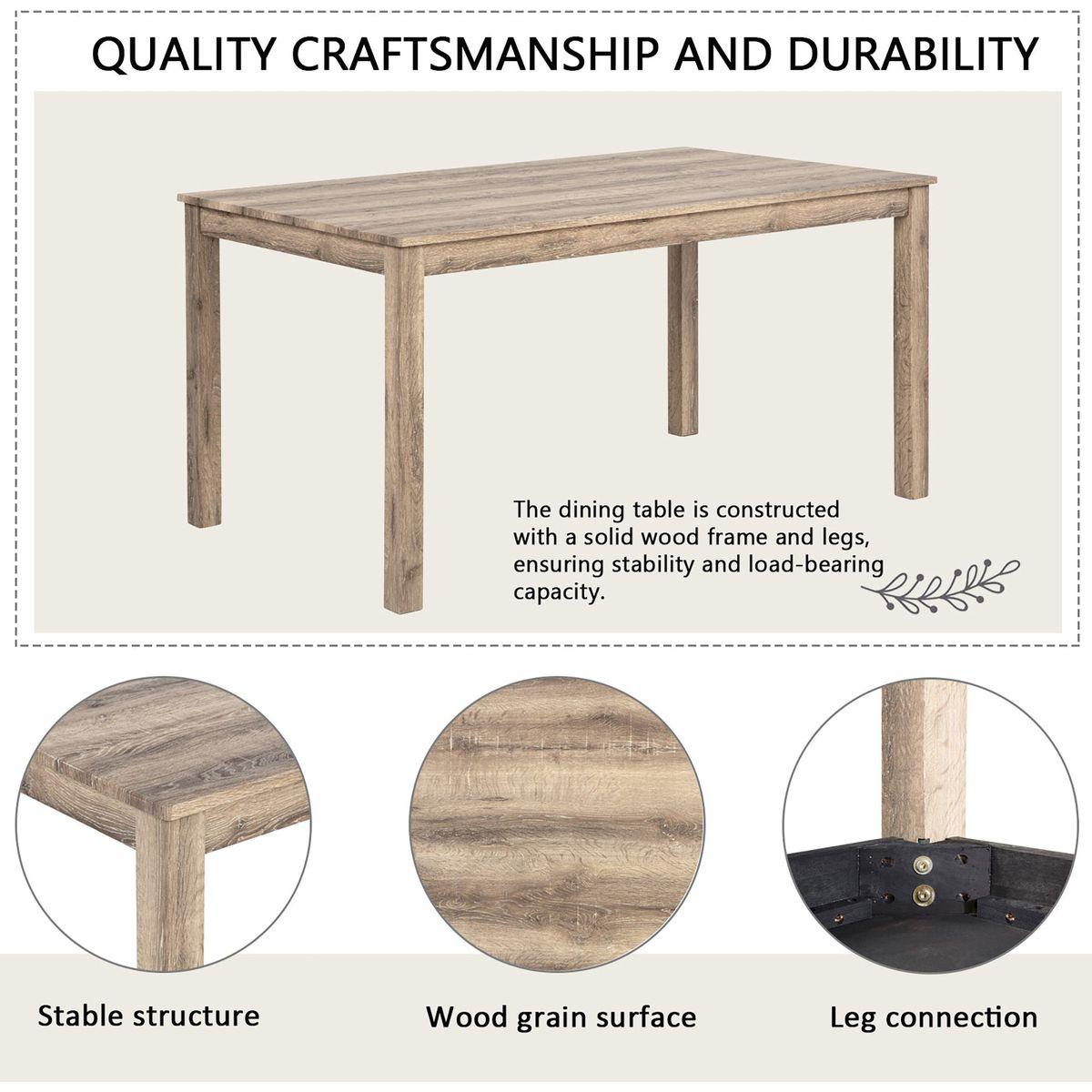 QUALITY CRAFTSMANSHIP AND DURABILITY

The dining table is constructed with a solid wood frame and legs, ensuring stability and load-bearing capacity.

Stable structure

Wood grain surface

Leg connection